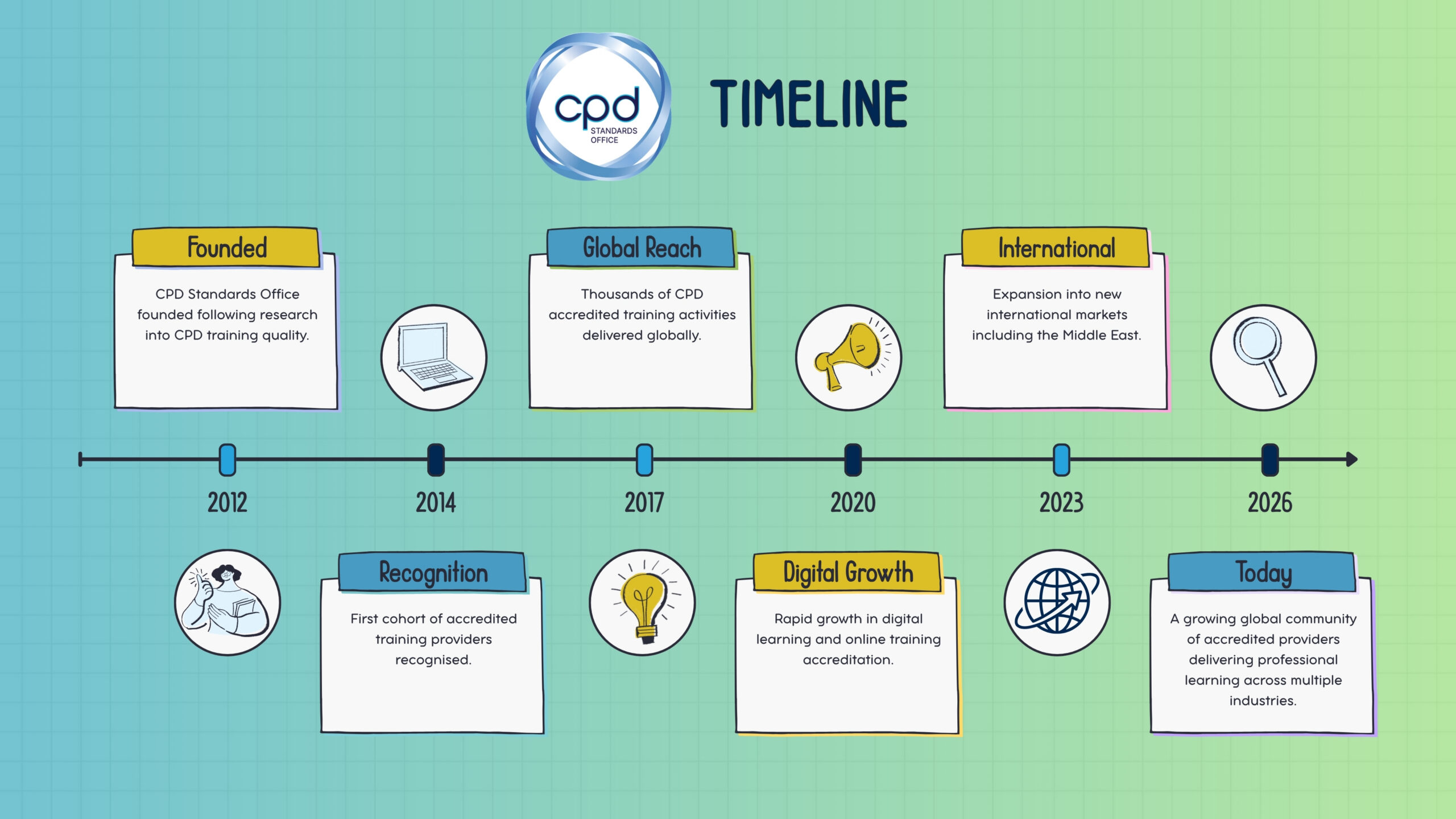 cpd STANDARDS OFFICE

TIMELINE

Founded

CPD Standards Office founded following research into CPD training quality.

Global Reach

Thousands of CPD accredited training activities delivered globally.

International

Expansion into new international markets including the Middle East.

2012

2014

2017

2020

2023

2026

Recognition

First cohort of accredited training providers recognised.

Digital Growth

Rapid growth in digital learning and online training accreditation.

Today

A growing global community of accredited providers delivering professional learning across multiple industries.